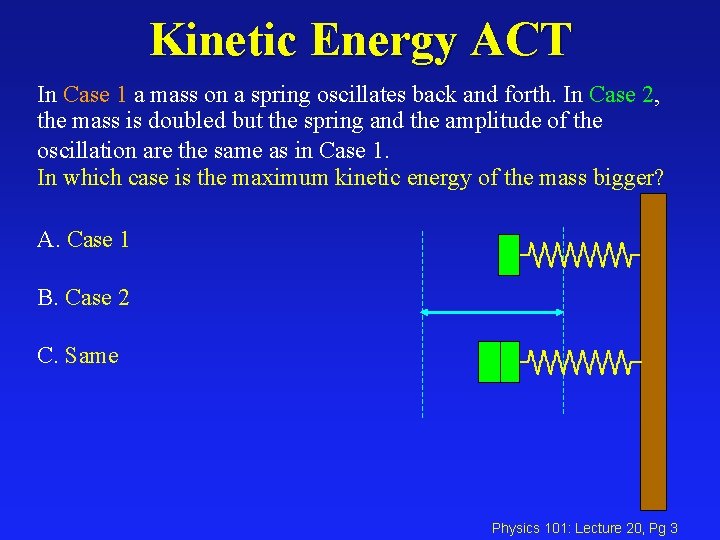 Kinetic Energy ACT

In Case 1 a mass on a spring oscillates back and forth. In Case 2, the mass is doubled but the spring and the amplitude of the oscillation are the same as in Case 1.
In which case is the maximum kinetic energy of the mass bigger?

A. Case 1

B. Case 2

C. Same

Physics 101: Lecture 20, Pg 3